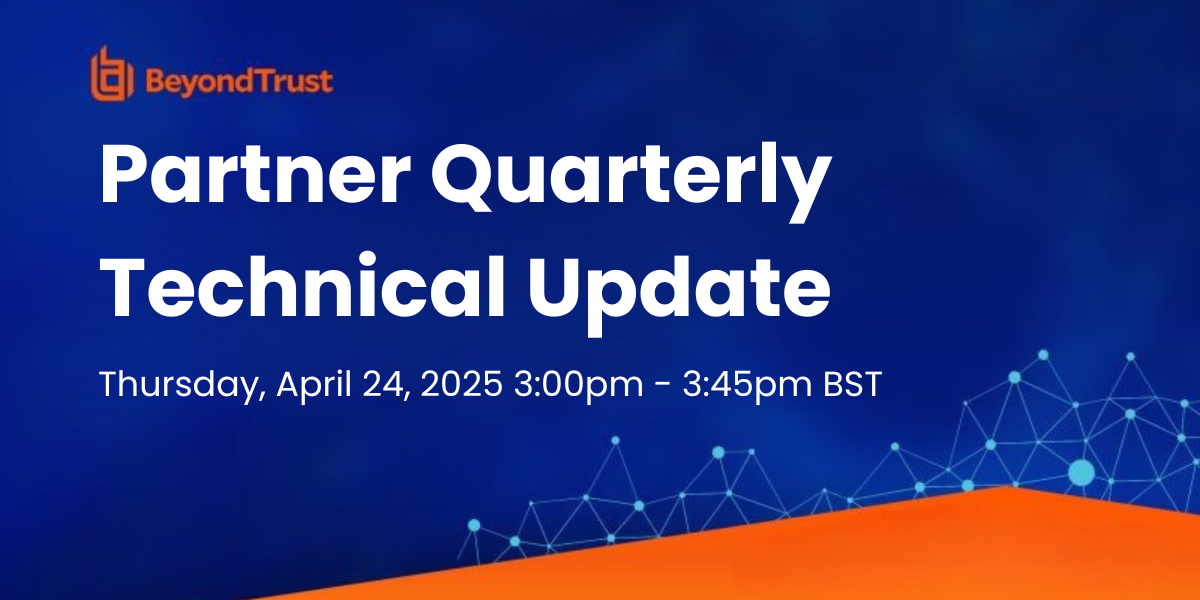 BeyondTrust

Partner Quarterly Technical Update

Thursday, April 24, 2025 3:00pm - 3:45pm BST